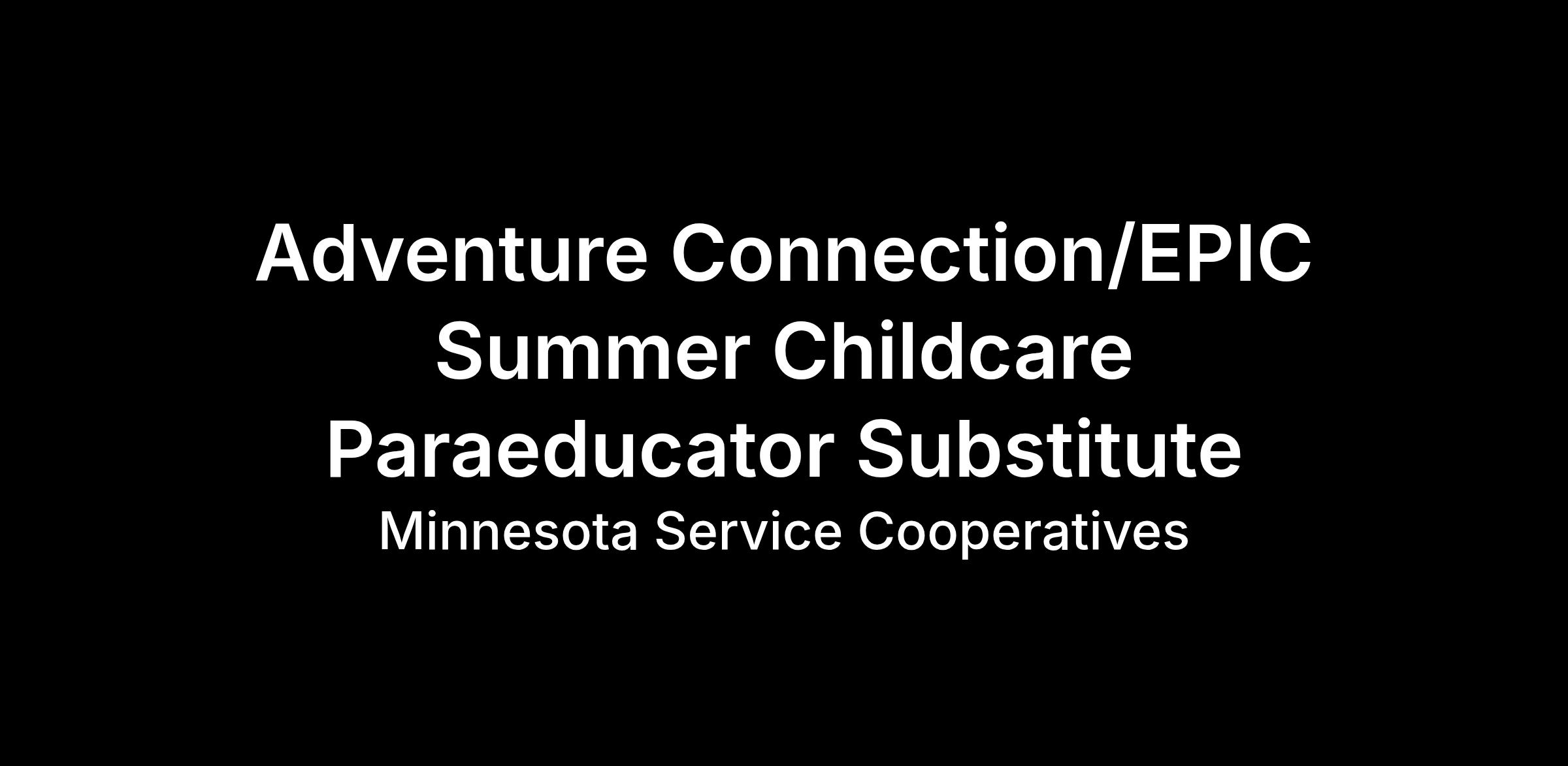 Adventure Connection/EPIC Summer Childcare Paraeducator Substitute

Minnesota Service Cooperatives